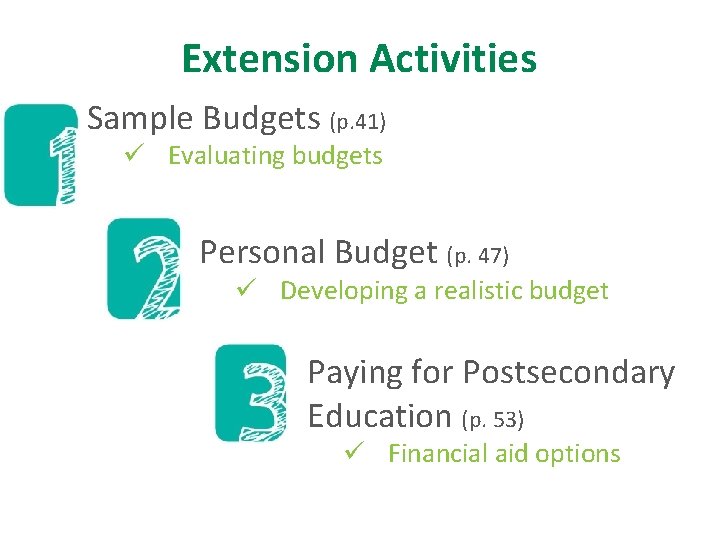 Extension Activities

1 Sample Budgets (p.41)
✓ Evaluating budgets

2 Personal Budget (p. 47)
✓ Developing a realistic budget

3 Paying for Postsecondary Education (p. 53)
✓ Financial aid options